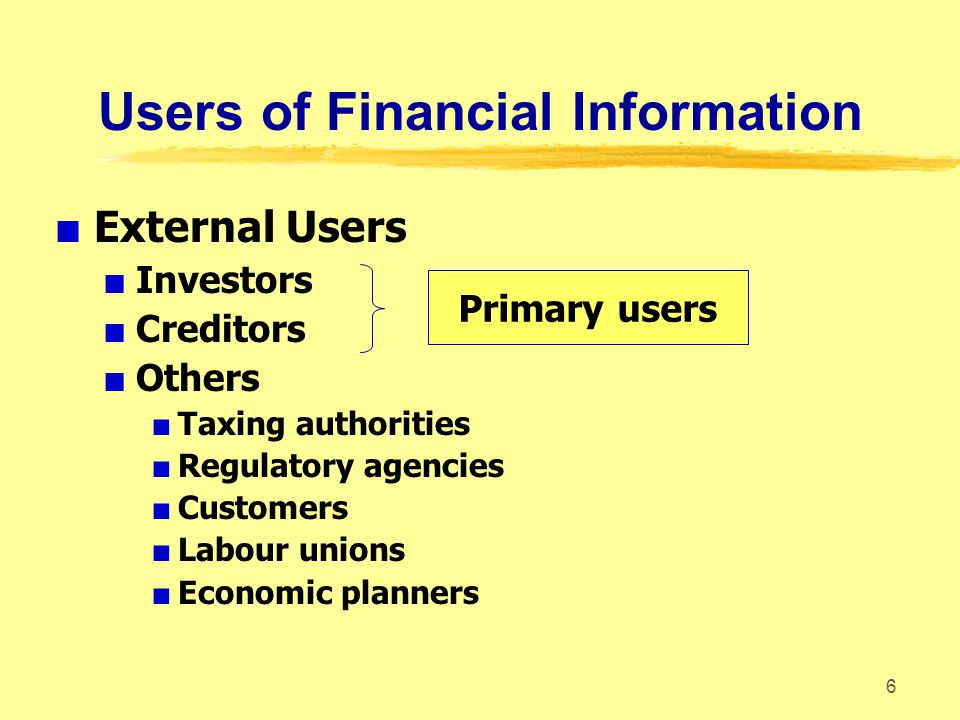 Users of Financial Information

External Users
Investors
Creditors
Primary users
Others
Taxing authorities
Regulatory agencies
Customers
Labour unions
Economic planners

6